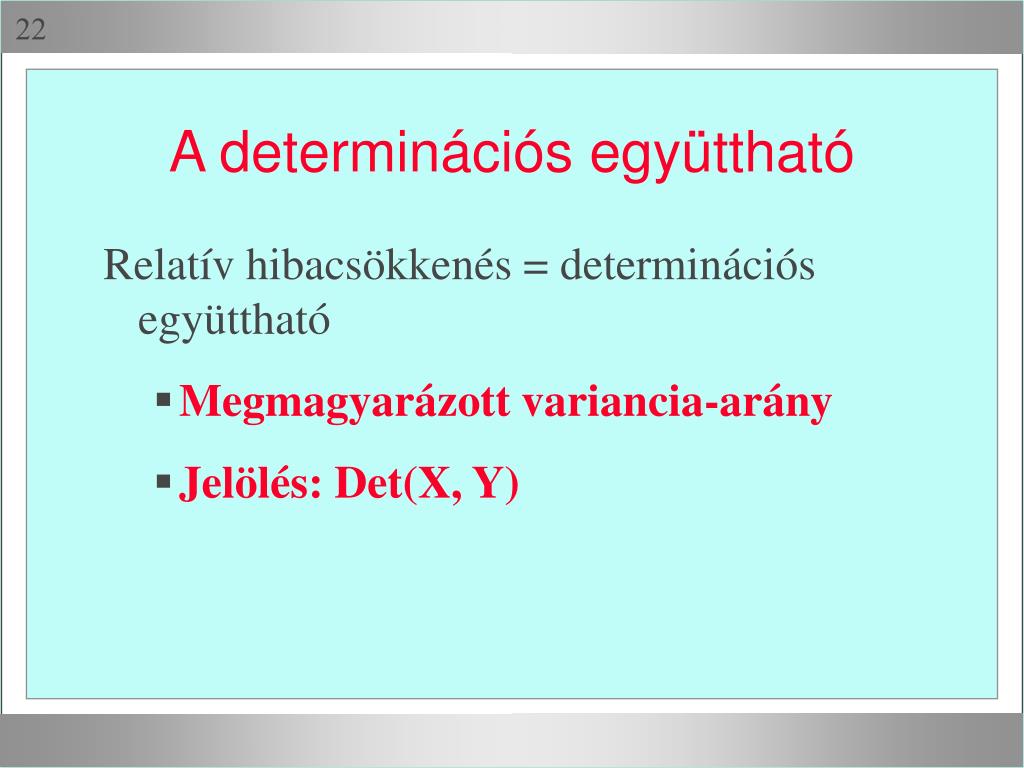 22

A determinációs együttható

Relatív hibacsökkenés = determinációs együttható

▪ Megmagyarázott variancia-arány

▪ Jelölés: Det(X, Y)